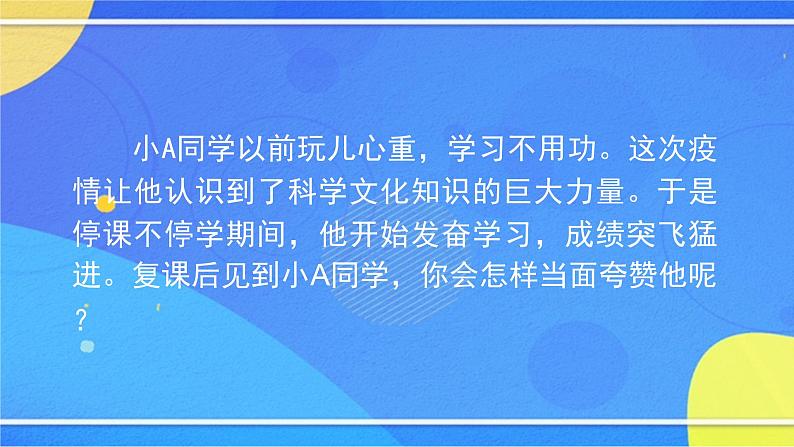 小A同学以前玩儿心重，学习不用功。这次疫情让他认识到了科学文化知识的巨大力量。于是停课不停学期间，他开始发奋学习，成绩突飞猛进。复课后见到小A同学，你会怎样当面夸赞他呢？